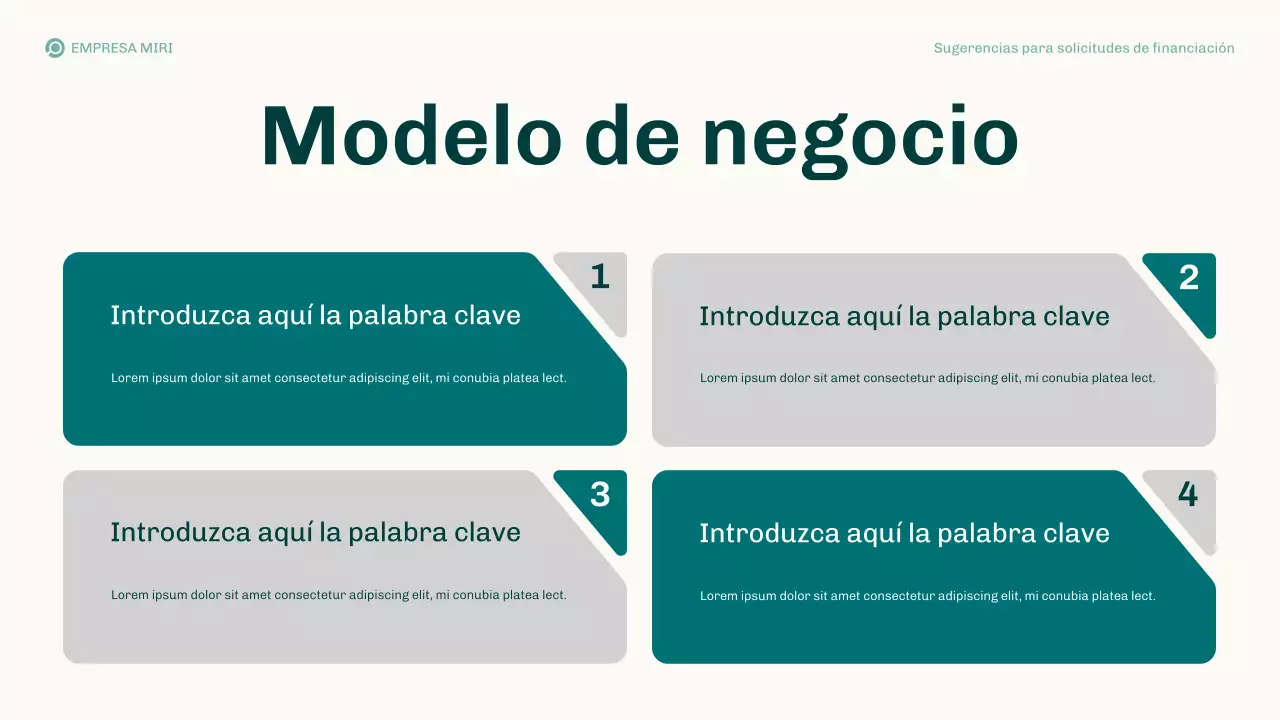 EMPRESA MIRI

Sugerencias para solicitudes de financiación

Modelo de negocio

1

Introduzca aquí la palabra clave

Lorem ipsum dolor sit amet consectetur adipiscing elit, mi conubia platea lect.

2

Introduzca aquí la palabra clave

Lorem ipsum dolor sit amet consectetur adipiscing elit, mi conubia platea lect.

3

Introduzca aquí la palabra clave

Lorem ipsum dolor sit amet consectetur adipiscing elit, mi conubia platea lect.

4

Introduzca aquí la palabra clave

Lorem ipsum dolor sit amet consectetur adipiscing elit, mi conubia platea lect.